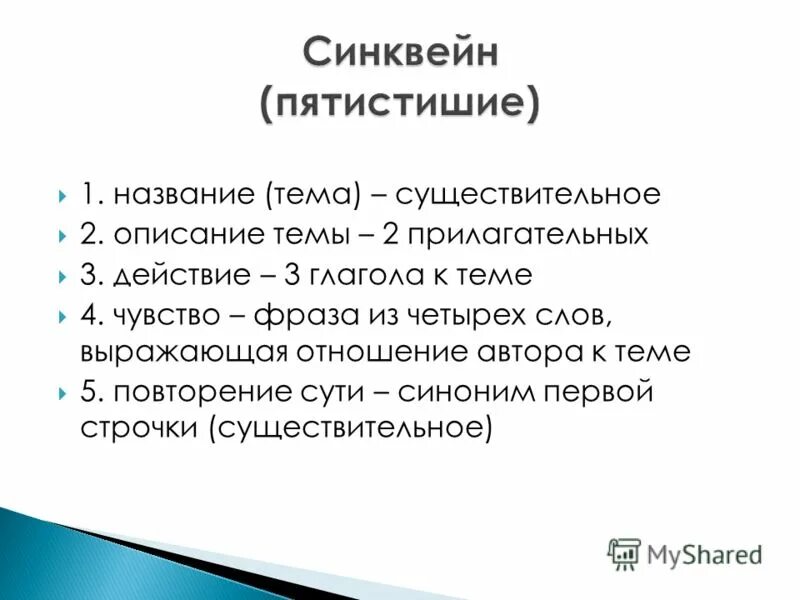 Синквейн (пятистишие)

1. название (тема) – существительное
2. описание темы – 2 прилагательных
3. действие – 3 глагола к теме
4. чувство – фраза из четырех слов, выражающая отношение автора к теме
5. повторение сути – синоним первой строчки (существительное)

MyShared